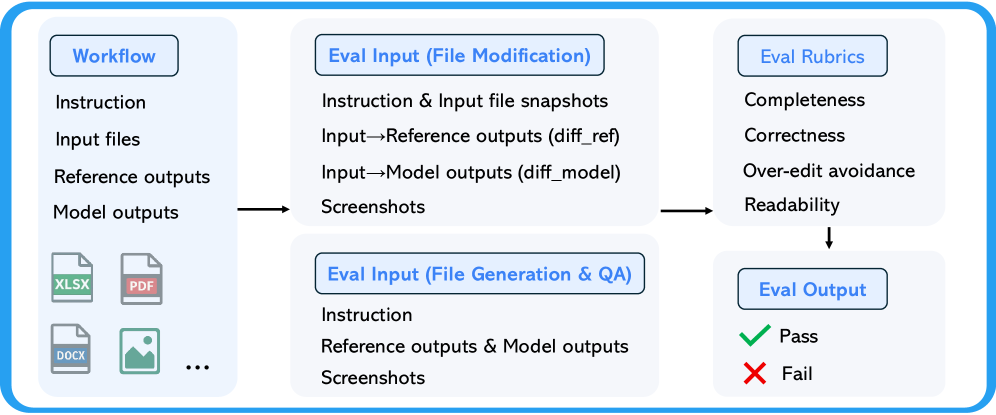 Workflow

Instruction

Input files

Reference outputs

Model outputs

XLSX

PDF

DOCX

...

Eval Input (File Modification)

Instruction & Input file snapshots

Input→Reference outputs (diff_ref)

Input→Model outputs (diff_model)

Screenshots

Eval Input (File Generation & QA)

Instruction

Reference outputs & Model outputs

Screenshots

Eval Rubrics

Completeness

Correctness

Over-edit avoidance

Readability

Eval Output

Pass

Fail